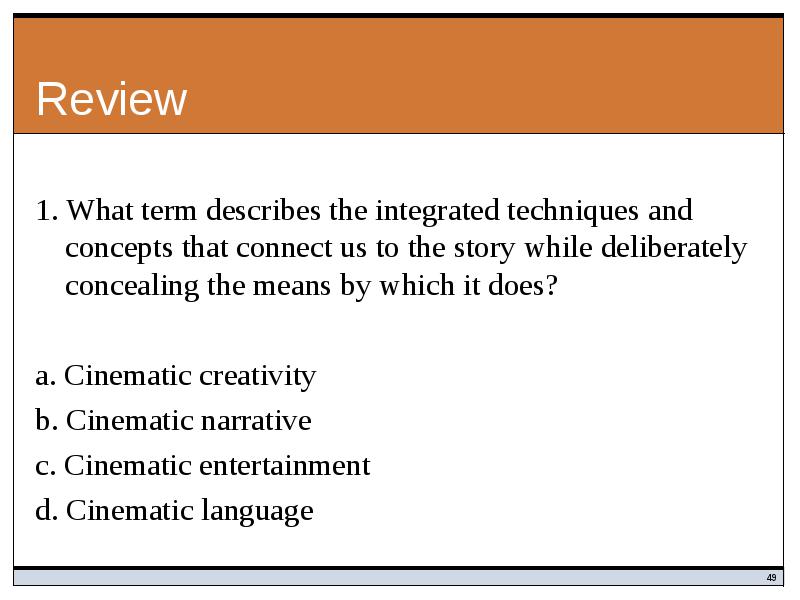 Review

1. What term describes the integrated techniques and concepts that connect us to the story while deliberately concealing the means by which it does?

a. Cinematic creativity

b. Cinematic narrative

c. Cinematic entertainment

d. Cinematic language

49